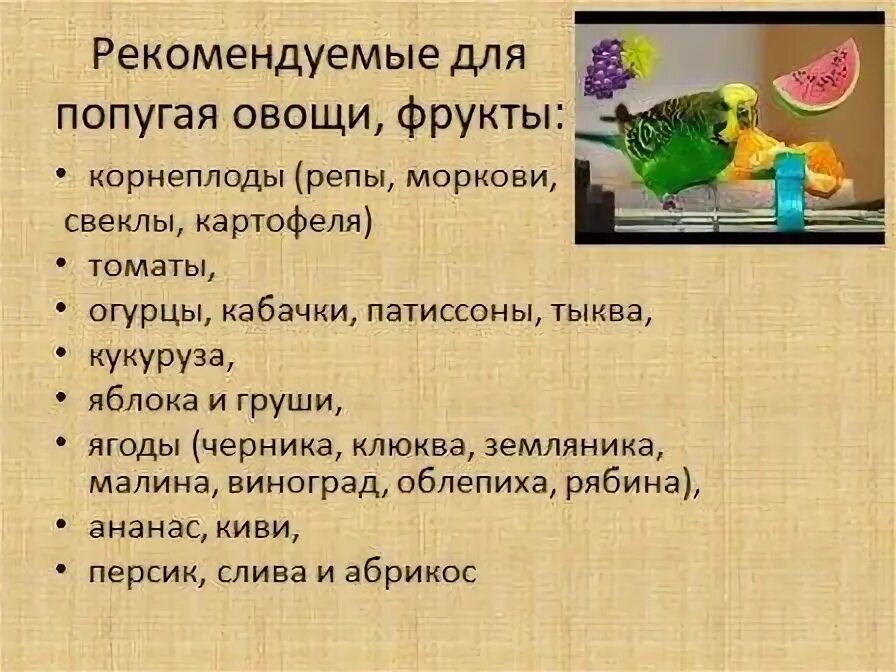 Рекомендуемые для попугая овощи, фрукты:

• корнеплоды (репы, моркови, свеклы, картофеля)
• томаты,
• огурцы, кабачки, патиссоны, тыква,
• кукуруза,
• яблока и груши,
• ягоды (черника, клюква, земляника, малина, виноград, облепиха, рябина),
• ананас, киви,
• персик, слива и абрикос